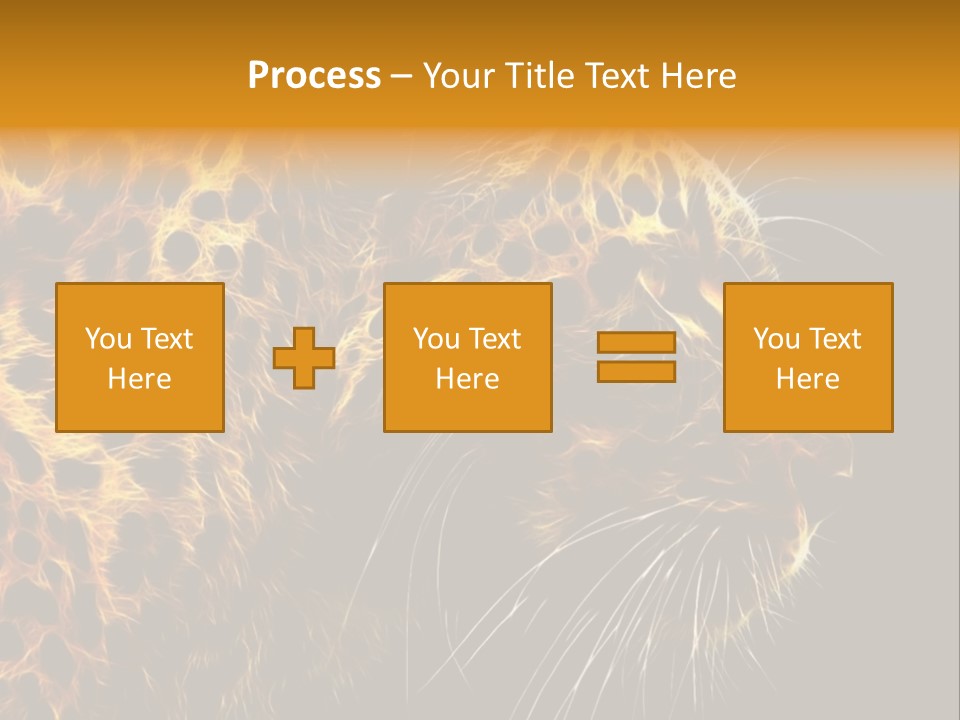 Process – Your Title Text Here

You Text Here

You Text Here

You Text Here